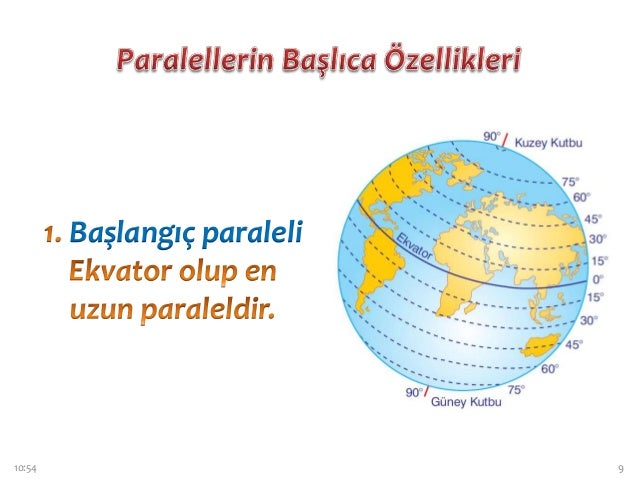 Paralellerin Başlıca Özellikleri

1. Başlangıç paraleli Ekvator olup en uzun paraleldir.

90° Kuzey Kutbu
75°
60°
45°
30°
15°
0°
15°
30°
45°
60°
75°
90° Güney Kutbu
Ekvator

10:54
9